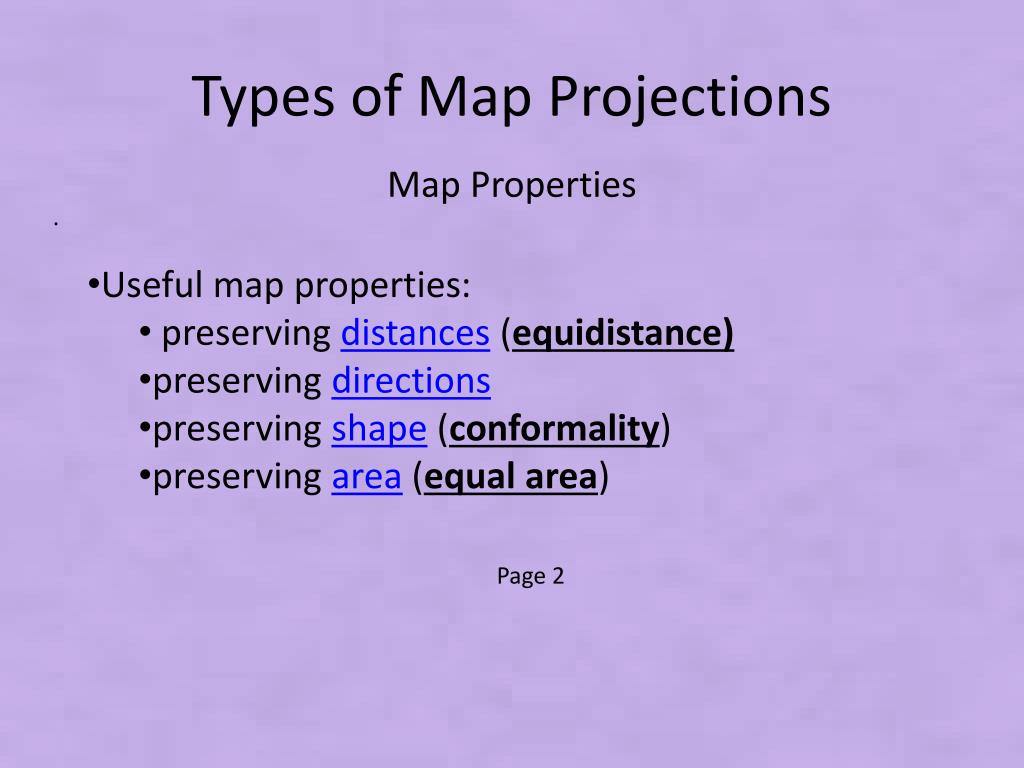 Types of Map Projections

Map Properties

.

•Useful map properties:
• preserving distances (equidistance)
•preserving directions
•preserving shape (conformality)
•preserving area (equal area)

Page 2